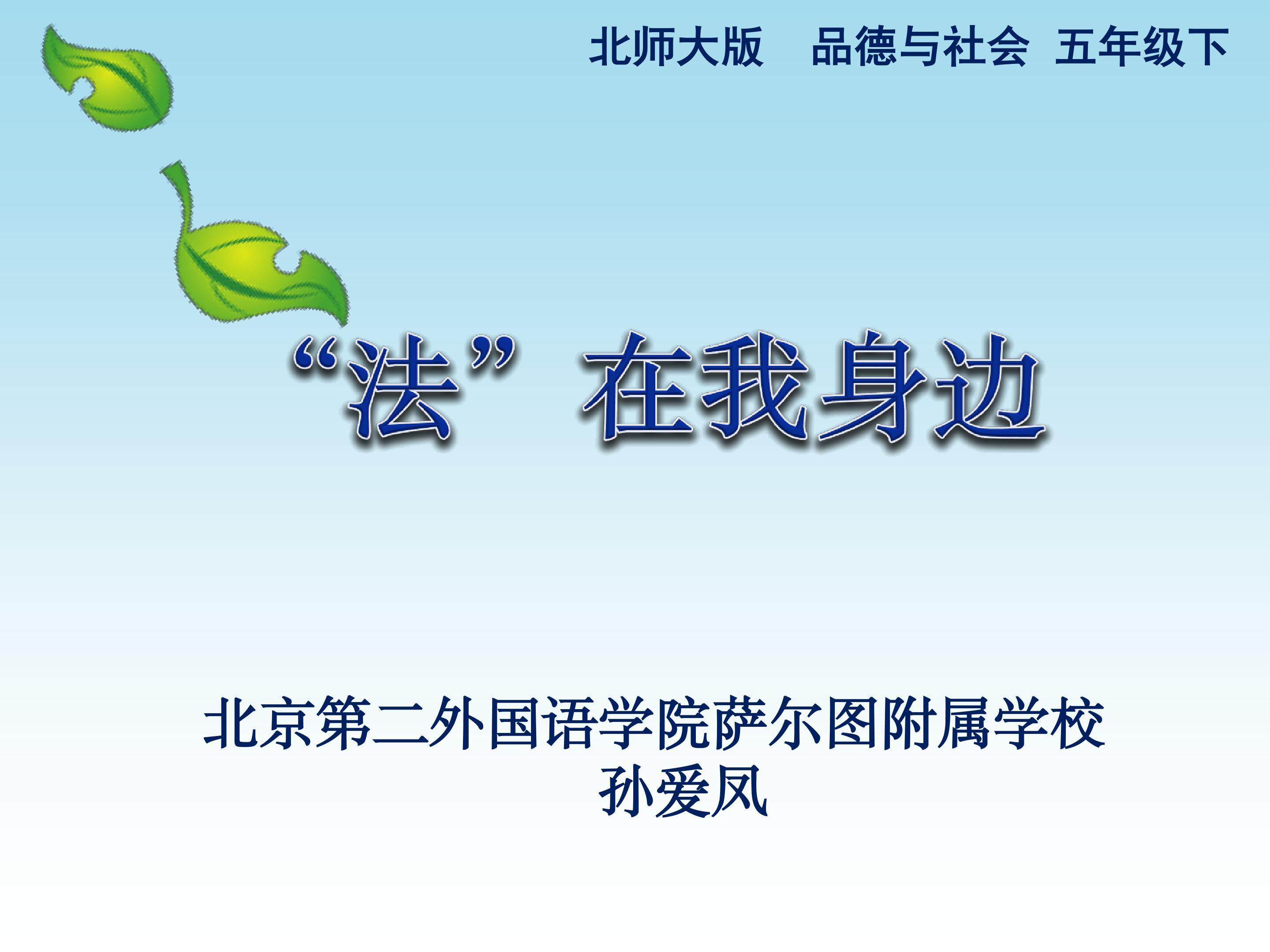 北师大版　品德与社会　五年级下

“法”在我身边

北京第二外国语学院萨尔图附属学校
孙爱凤